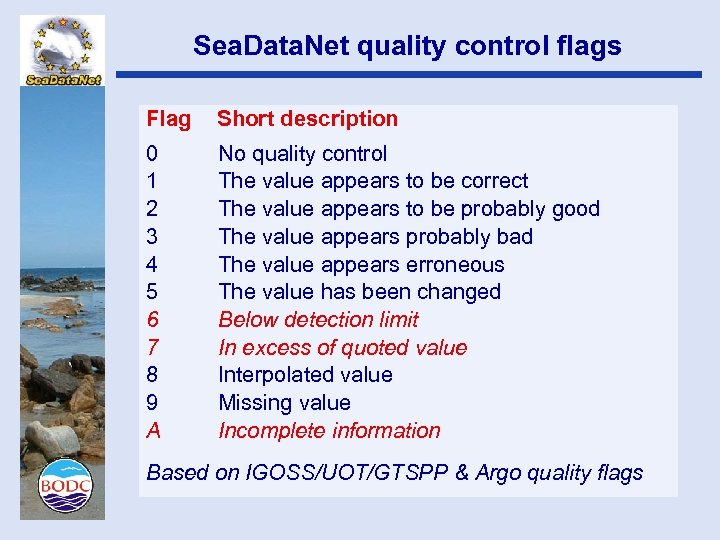 SeaDataNet

SeaDataNet quality control flags

| Flag | Short description |
|---|---|
| 0 | No quality control |
| 1 | The value appears to be correct |
| 2 | The value appears to be probably good |
| 3 | The value appears probably bad |
| 4 | The value appears erroneous |
| 5 | The value has been changed |
| 6 | Below detection limit |
| 7 | In excess of quoted value |
| 8 | Interpolated value |
| 9 | Missing value |
| A | Incomplete information |

Based on IGOSS/UOT/GTSPP & Argo quality flags

BODC